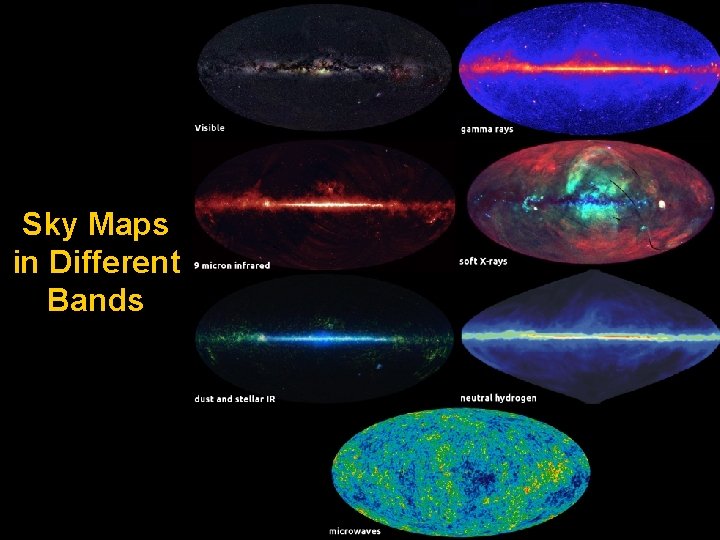 Sky Maps in Different Bands

Visible

gamma rays

9 micron infrared

soft X-rays

dust and stellar IR

neutral hydrogen

microwaves